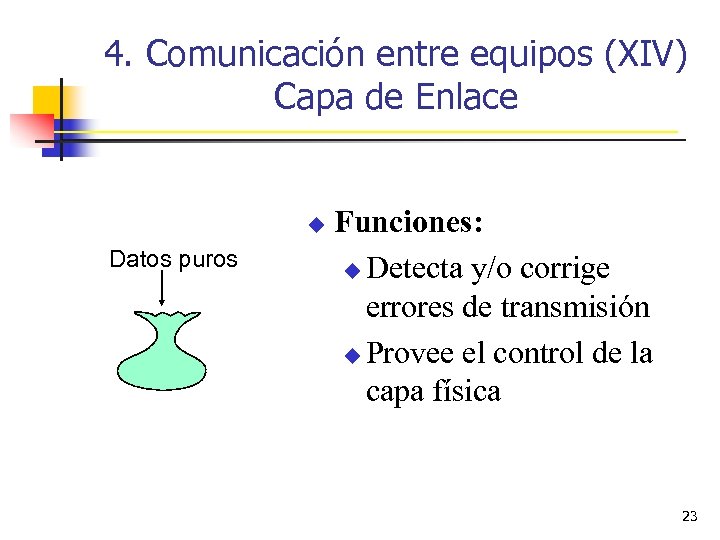 4. Comunicación entre equipos (XIV)
Capa de Enlace

Datos puros

Funciones:
Detecta y/o corrige errores de transmisión
Provee el control de la capa física

23